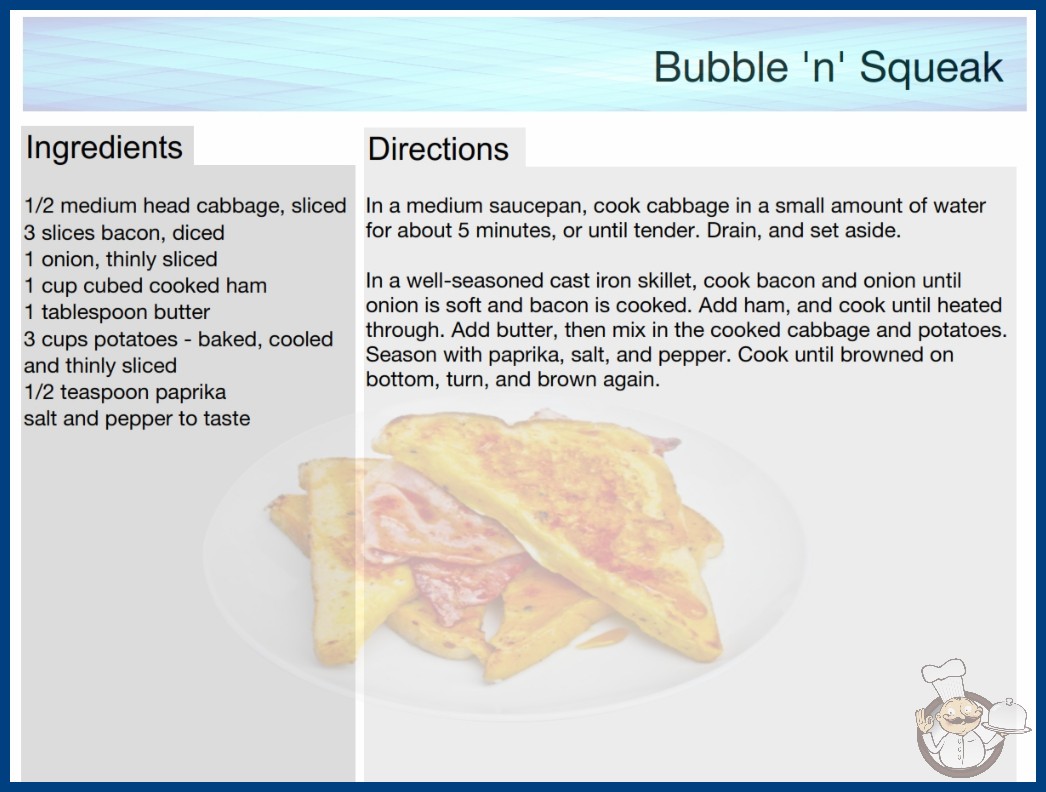 Bubble 'n' Squeak

Ingredients

1/2 medium head cabbage, sliced
3 slices bacon, diced
1 onion, thinly sliced
1 cup cubed cooked ham
1 tablespoon butter
3 cups potatoes - baked, cooled and thinly sliced
1/2 teaspoon paprika
salt and pepper to taste

Directions

In a medium saucepan, cook cabbage in a small amount of water for about 5 minutes, or until tender. Drain, and set aside.

In a well-seasoned cast iron skillet, cook bacon and onion until onion is soft and bacon is cooked. Add ham, and cook until heated through. Add butter, then mix in the cooked cabbage and potatoes. Season with paprika, salt, and pepper. Cook until browned on bottom, turn, and brown again.